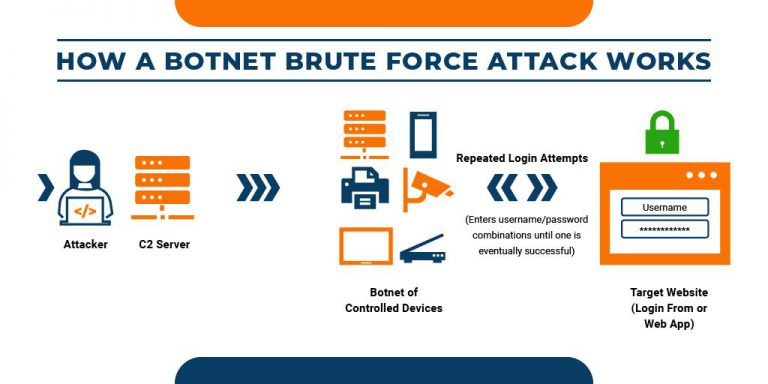 HOW A BOTNET BRUTE FORCE ATTACK WORKS

</>

Attacker

C2 Server

Botnet of Controlled Devices

Repeated Login Attempts

(Enters username/password combinations until one is eventually successful)

Username

************

Target Website (Login From or Web App)